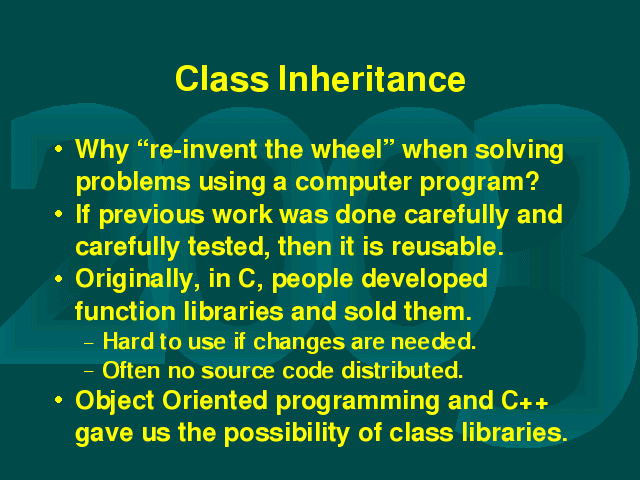 Class Inheritance

2003

• Why “re-invent the wheel” when solving problems using a computer program?
• If previous work was done carefully and carefully tested, then it is reusable.
• Originally, in C, people developed function libraries and sold them.
– Hard to use if changes are needed.
– Often no source code distributed.
• Object Oriented programming and C++ gave us the possibility of class libraries.